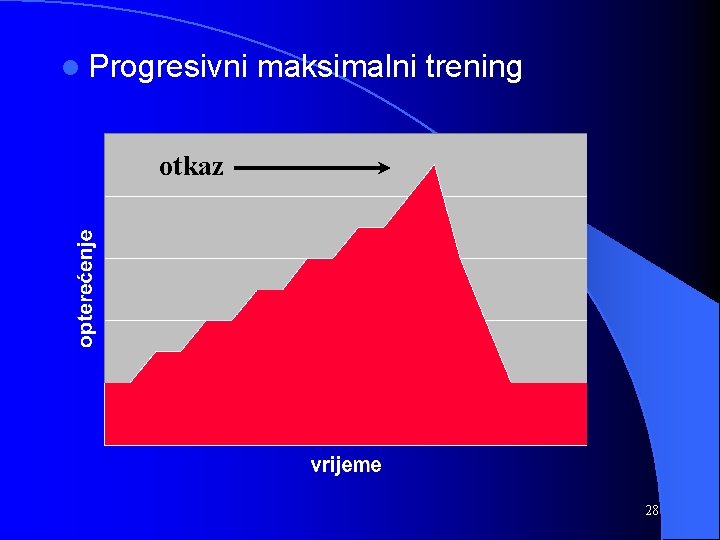 Progresivni maksimalni trening

otkaz

opterećenje

vrijeme

28